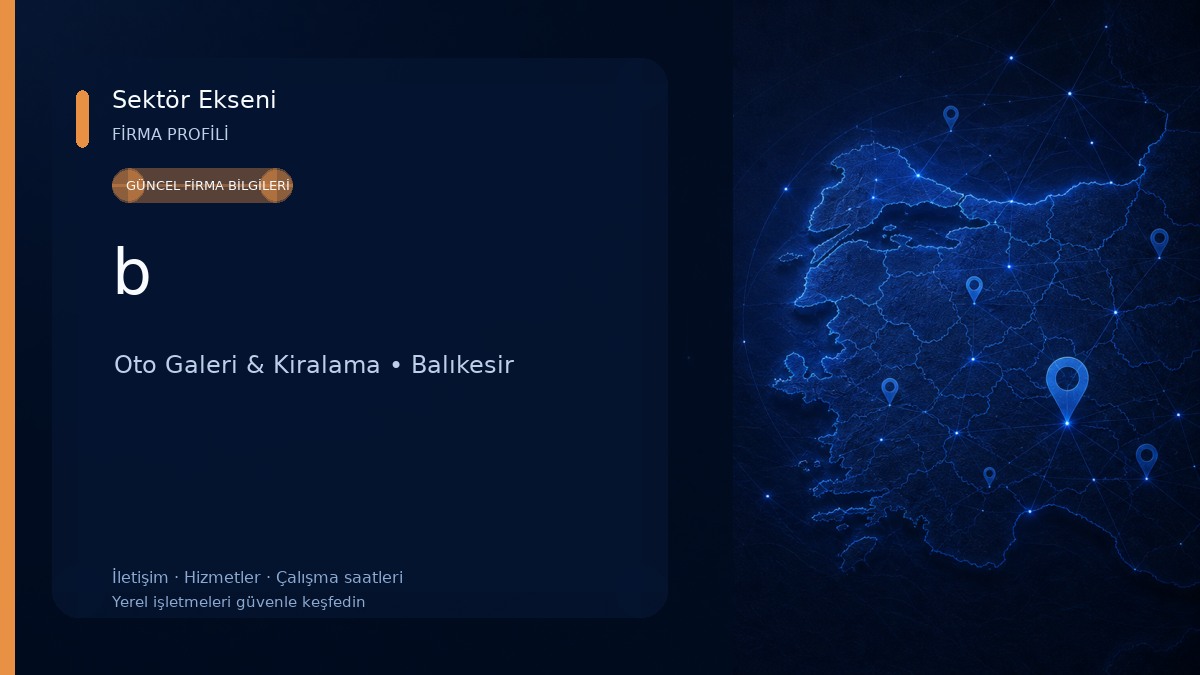 Sektör Ekseni

FİRMA PROFİLİ

GÜNCEL FİRMA BİLGİLERİ

b

Oto Galeri & Kiralama • Balıkesir

İletişim · Hizmetler · Çalışma saatleri

Yerel işletmeleri güvenle keşfedin